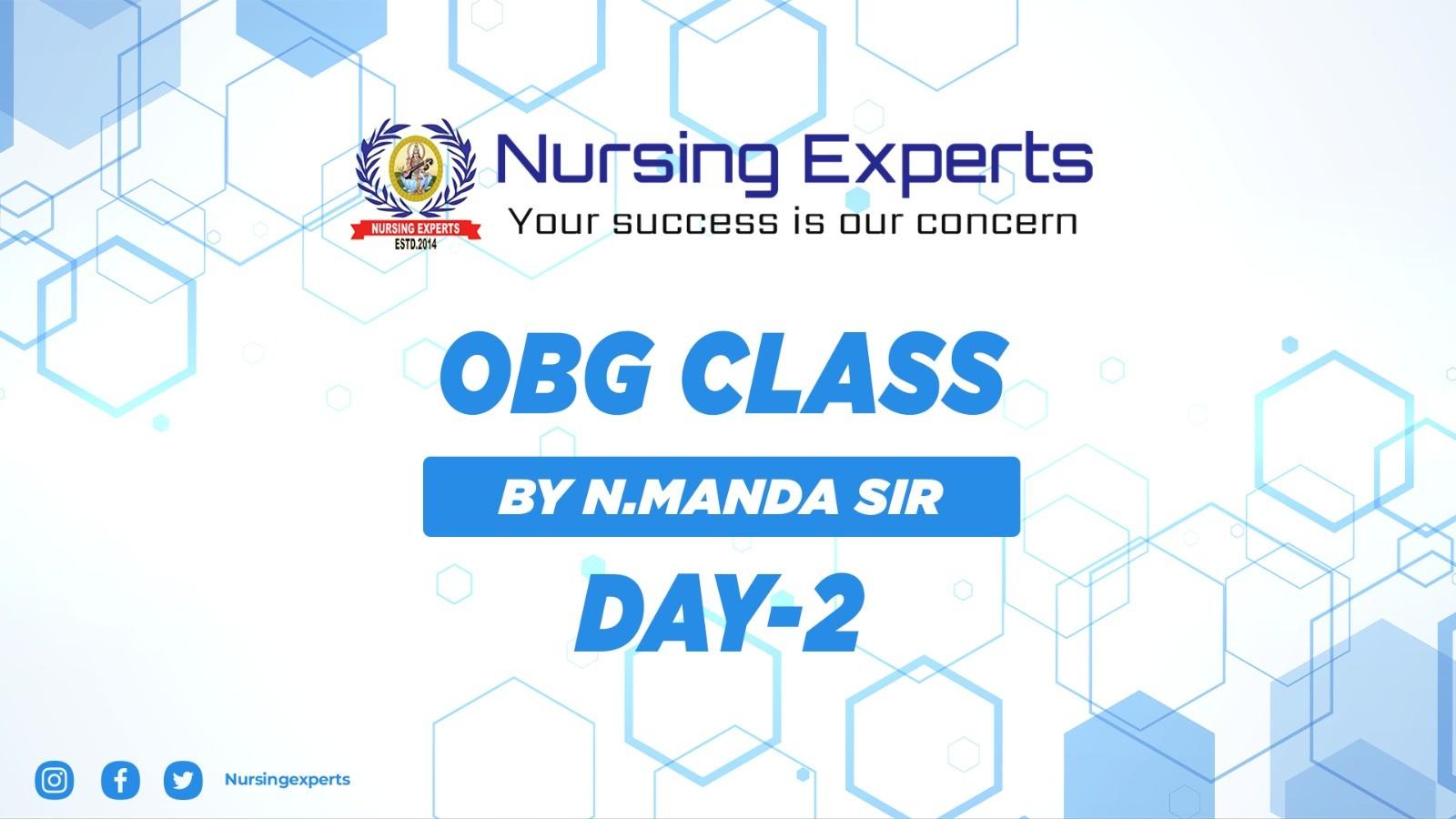 NURSING EXPERTS
ESTD.2014

Nursing Experts
Your success is our concern

OBG CLASS

BY N.MANDA SIR

DAY-2

Nursingexperts